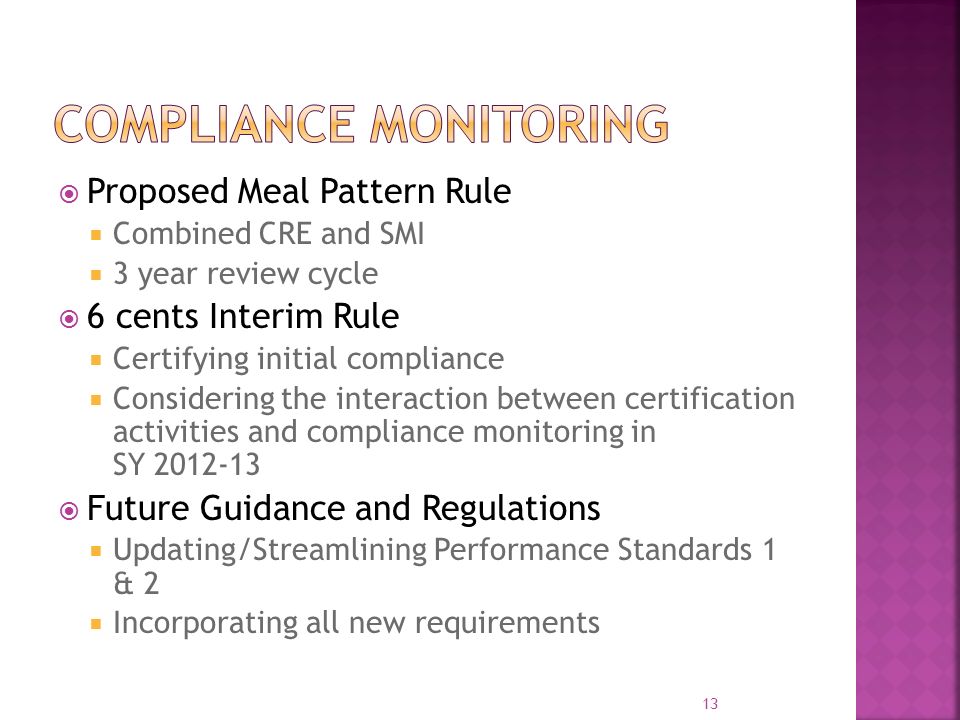 COMPLIANCE MONITORING

Proposed Meal Pattern Rule

Combined CRE and SMI

3 year review cycle

6 cents Interim Rule

Certifying initial compliance

Considering the interaction between certification activities and compliance monitoring in SY 2012-13

Future Guidance and Regulations

Updating/Streamlining Performance Standards 1 & 2

Incorporating all new requirements

13